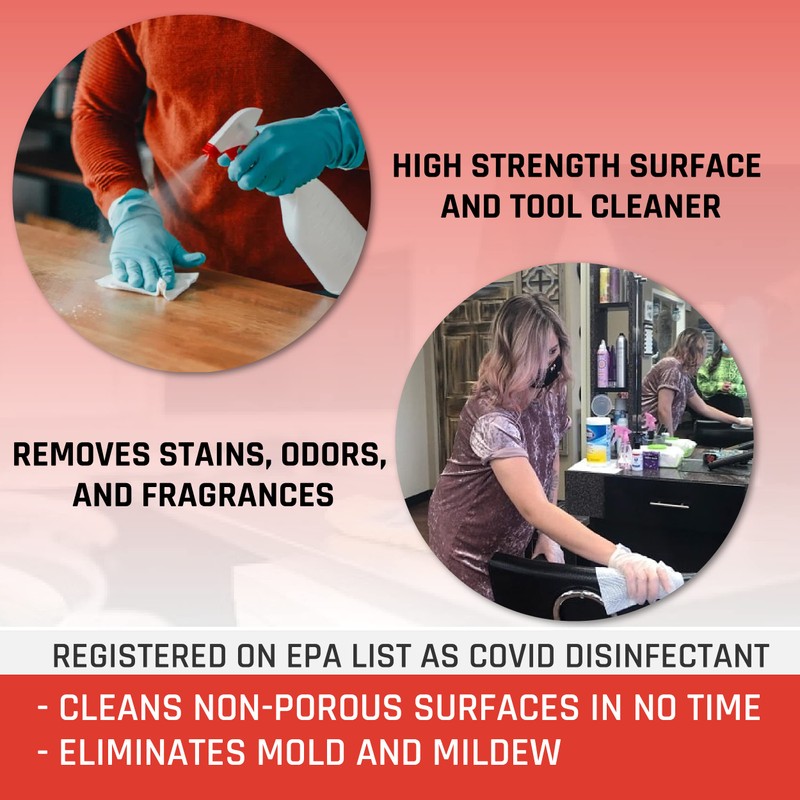 HIGH STRENGTH SURFACE AND TOOL CLEANER

REMOVES STAINS, ODORS, AND FRAGRANCES

REGISTERED ON EPA LIST AS COVID DISINFECTANT

- CLEANS NON-POROUS SURFACES IN NO TIME
- ELIMINATES MOLD AND MILDEW